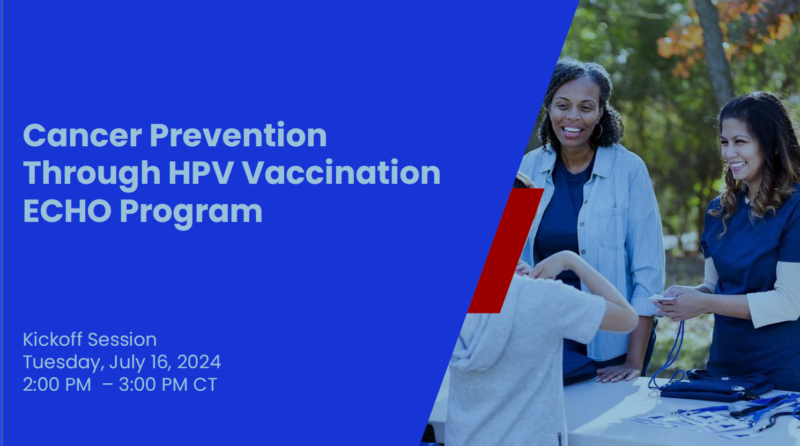 Cancer Prevention Through HPV Vaccination ECHO Program

Kickoff Session
Tuesday, July 16, 2024
2:00 PM – 3:00 PM CT